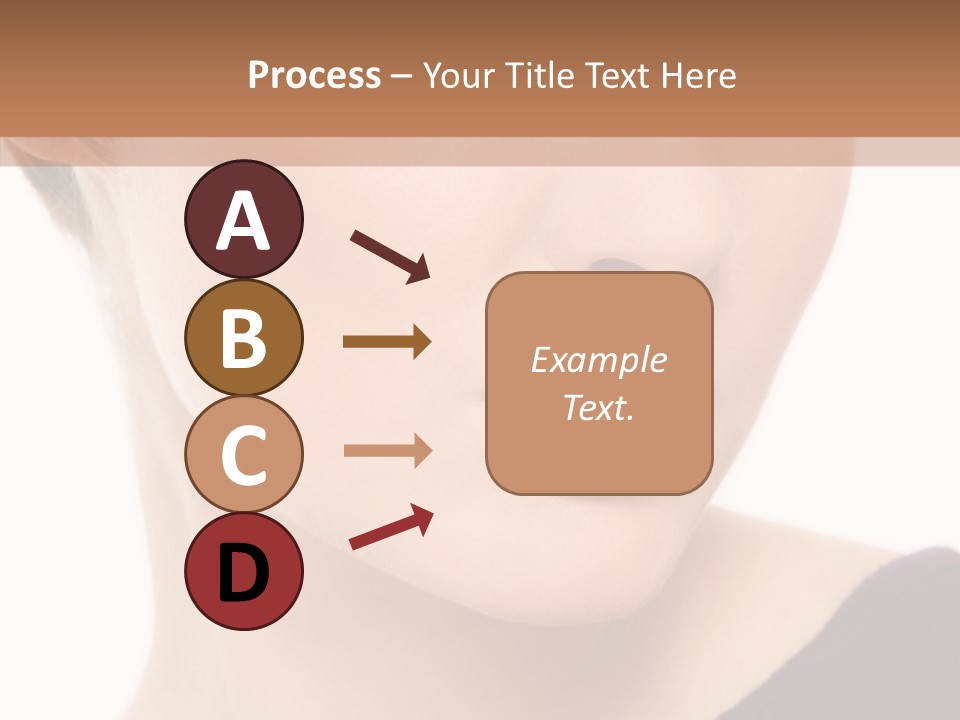 Process – Your Title Text Here

A

B

C

D

Example Text.